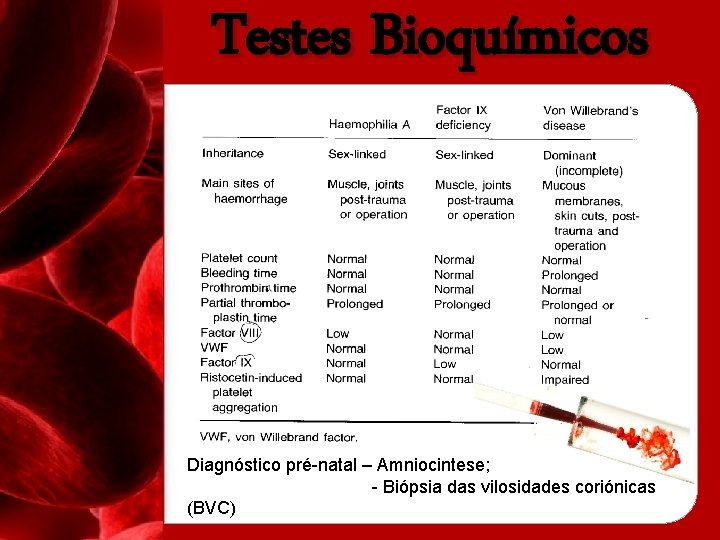 Testes Bioquímicos

| | Haemophilia A | Factor IX deficiency | Von Willebrand's disease |
|---|---|---|---|
| Inheritance | Sex-linked | Sex-linked | Dominant (incomplete) |
| Main sites of haemorrhage | Muscle, joints post-trauma or operation | Muscle, joints post-trauma or operation | Mucous membranes, skin cuts, post-trauma and operation |
| Platelet count | Normal | Normal | Normal |
| Bleeding time | Normal | Normal | Prolonged |
| Prothrombin time | Normal | Normal | Normal |
| Partial thromboplastin time | Prolonged | Prolonged | Prolonged or normal |
| Factor VIII | Low | Normal | Low |
| VWF | Normal | Normal | Low |
| Factor IX | Normal | Low | Normal |
| Ristocetin-induced platelet aggregation | Normal | Normal | Impaired |

VWF, von Willebrand factor.

Diagnóstico pré-natal – Amniocintese;
- Biópsia das vilosidades coriónicas (BVC)